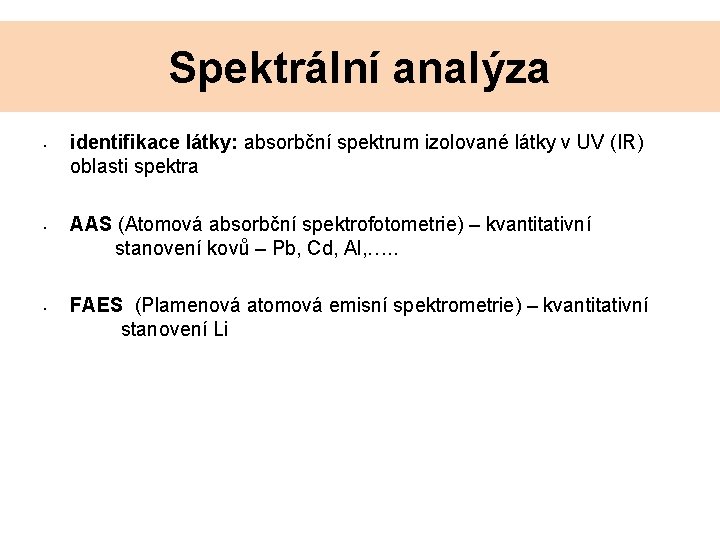 Spektrální analýza

• identifikace látky: absorbční spektrum izolované látky v UV (IR) oblasti spektra

• AAS (Atomová absorbční spektrofotometrie) – kvantitativní stanovení kovů – Pb, Cd, Al,…..

• FAES (Plamenová atomová emisní spektrometrie) – kvantitativní stanovení Li